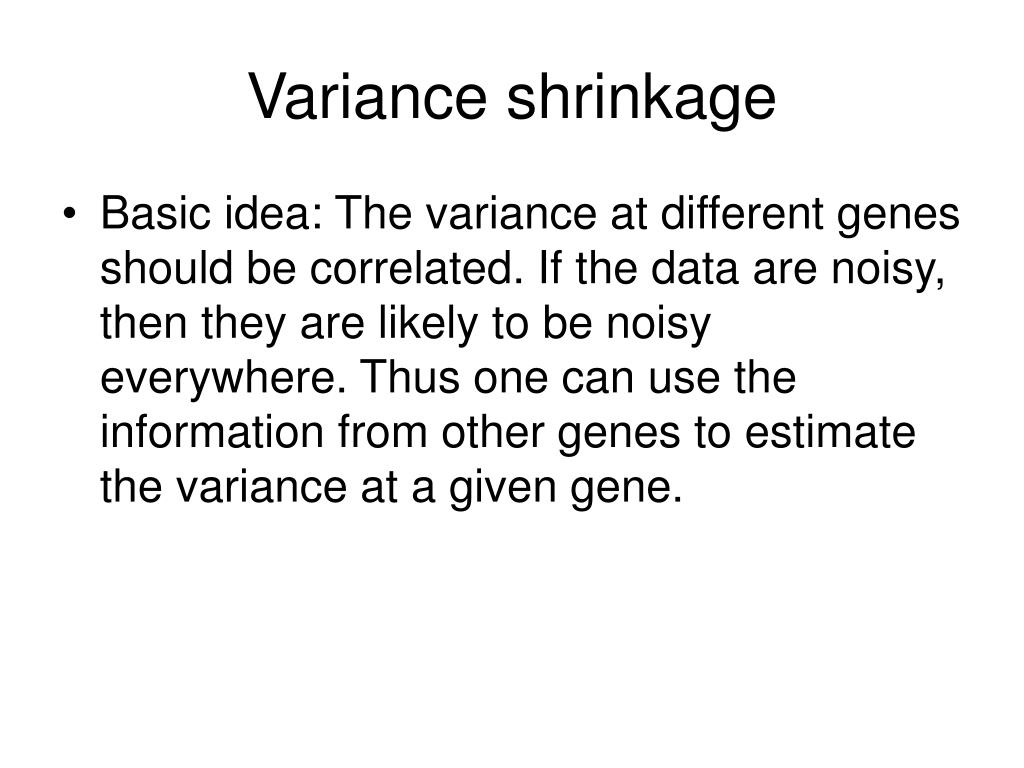 Variance shrinkage

• Basic idea: The variance at different genes should be correlated. If the data are noisy, then they are likely to be noisy everywhere. Thus one can use the information from other genes to estimate the variance at a given gene.